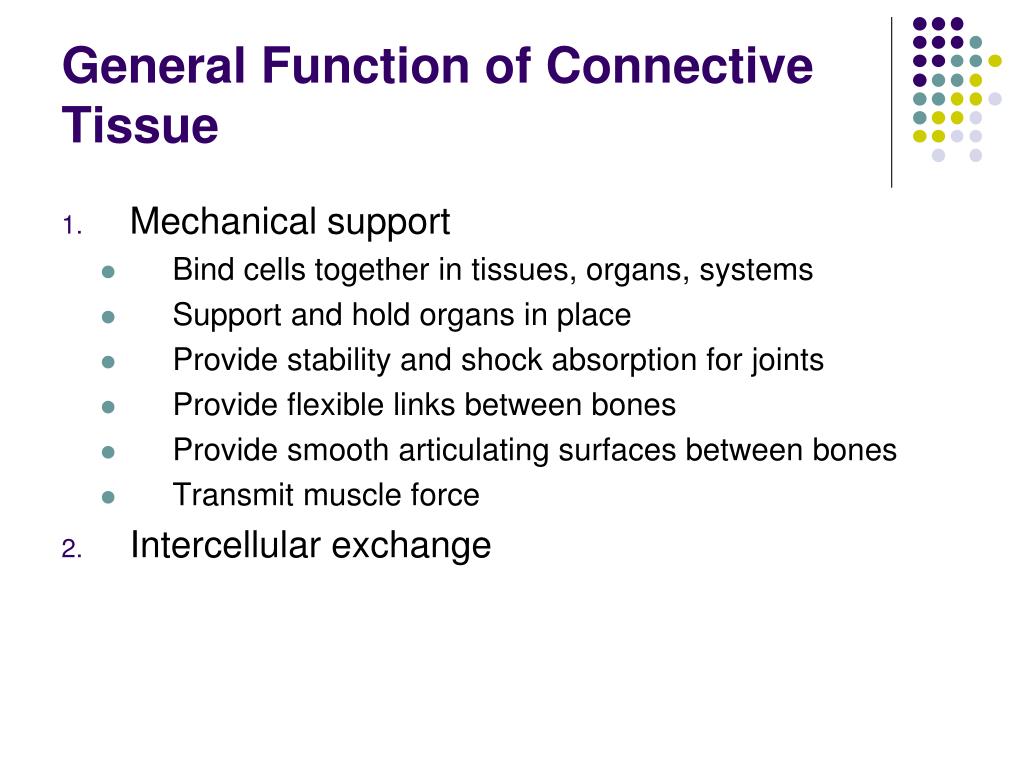 General Function of Connective Tissue

1. Mechanical support
- Bind cells together in tissues, organs, systems
- Support and hold organs in place
- Provide stability and shock absorption for joints
- Provide flexible links between bones
- Provide smooth articulating surfaces between bones
- Transmit muscle force

2. Intercellular exchange